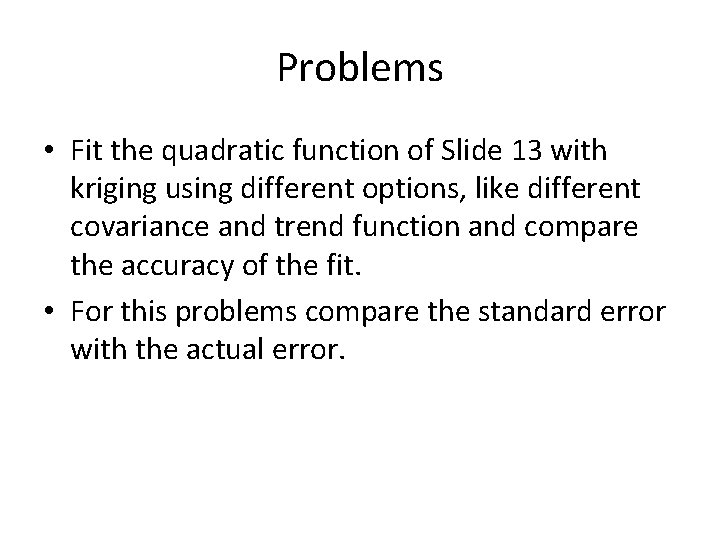 Problems

• Fit the quadratic function of Slide 13 with kriging using different options, like different covariance and trend function and compare the accuracy of the fit.

• For this problems compare the standard error with the actual error.